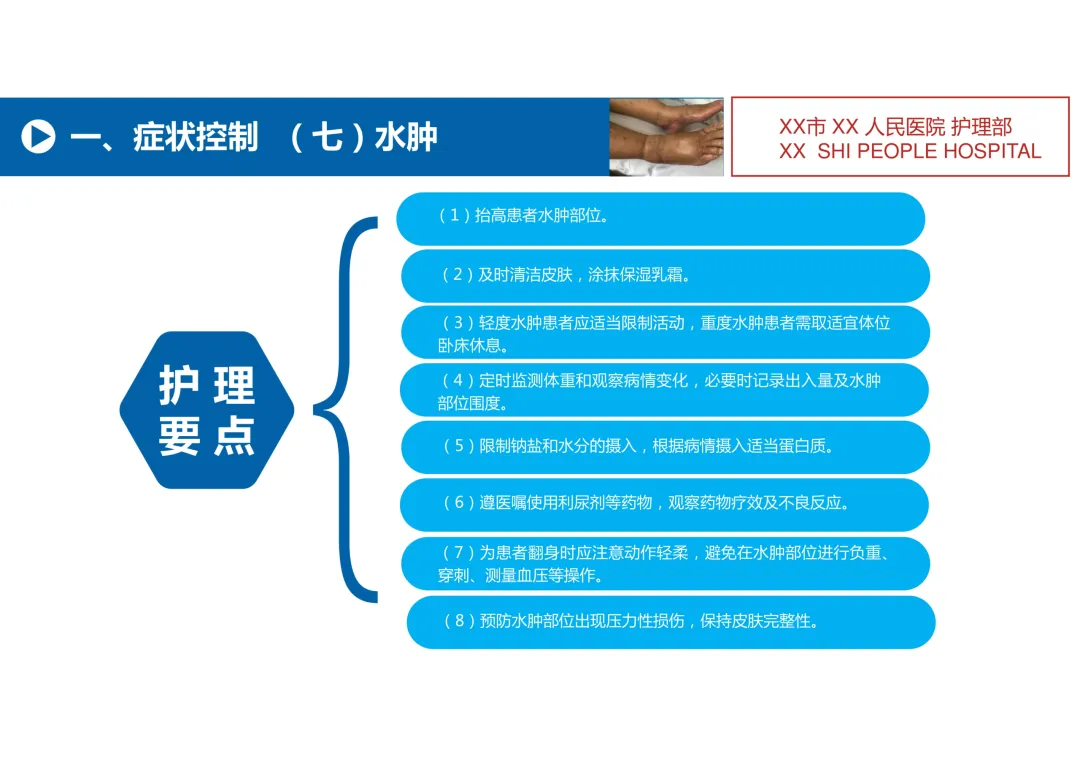 一、症状控制 （七）水肿

XX市 XX 人民医院 护理部
XX SHI PEOPLE HOSPITAL

护理要点

（1）抬高患者水肿部位。

（2）及时清洁皮肤，涂抹保湿乳霜。

（3）轻度水肿患者应适当限制活动，重度水肿患者需取适宜体位卧床休息。

（4）定时监测体重和观察病情变化，必要时记录出入量及水肿部位围度。

（5）限制钠盐和水分的摄入，根据病情摄入适当蛋白质。

（6）遵医嘱使用利尿剂等药物，观察药物疗效及不良反应。

（7）为患者翻身时应注意动作轻柔，避免在水肿部位进行负重、穿刺、测量血压等操作。

（8）预防水肿部位出现压力性损伤，保持皮肤完整性。